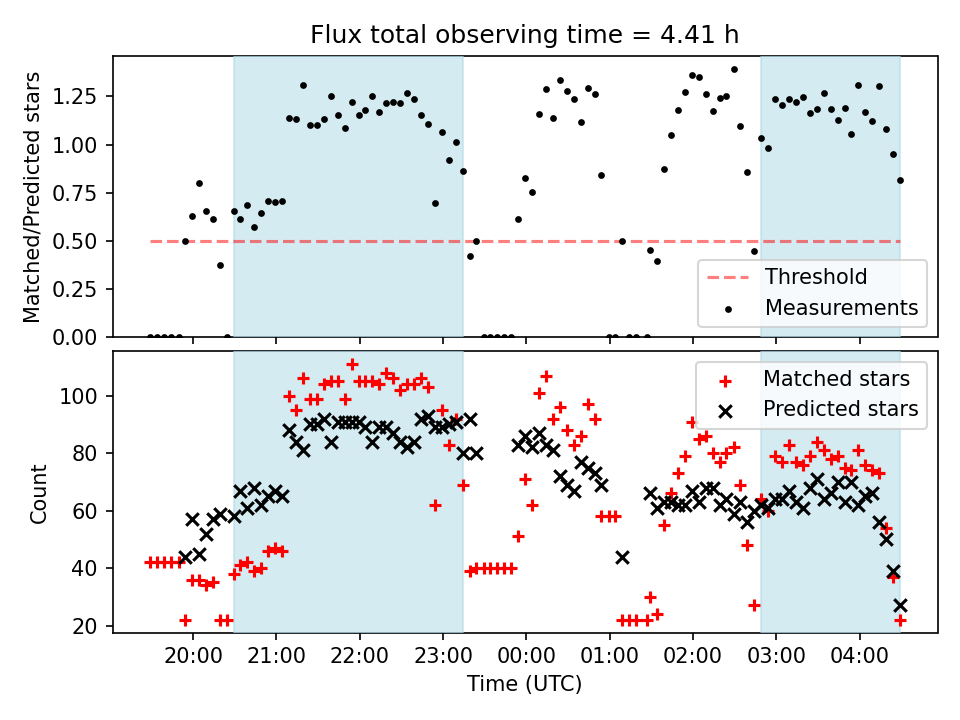 Flux total observing time = 4.41 h

Matched/Predicted stars

1.25
1.00
0.75
0.50
0.25
0.00

Threshold
Measurements

Count

100
80
60
40
20

Matched stars
Predicted stars

20:00 21:00 22:00 23:00 00:00 01:00 02:00 03:00 04:00

Time (UTC)